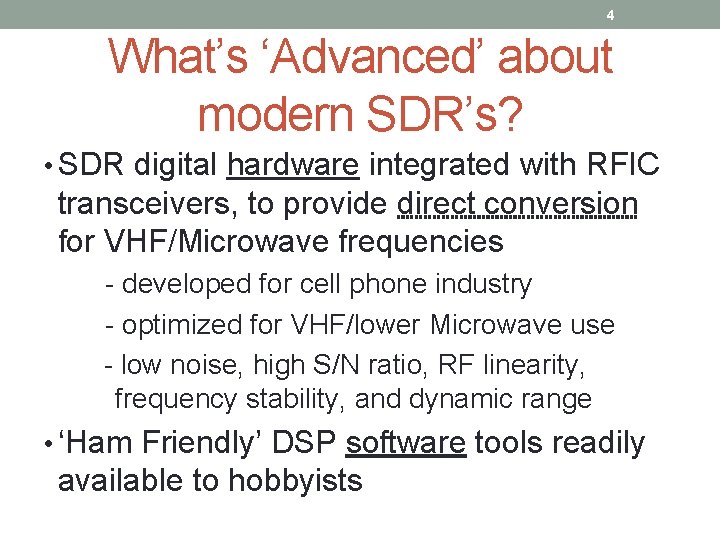 4

What's 'Advanced' about modern SDR's?

• SDR digital hardware integrated with RFIC transceivers, to provide direct conversion for VHF/Microwave frequencies

- developed for cell phone industry
- optimized for VHF/lower Microwave use
- low noise, high S/N ratio, RF linearity, frequency stability, and dynamic range

• 'Ham Friendly' DSP software tools readily available to hobbyists